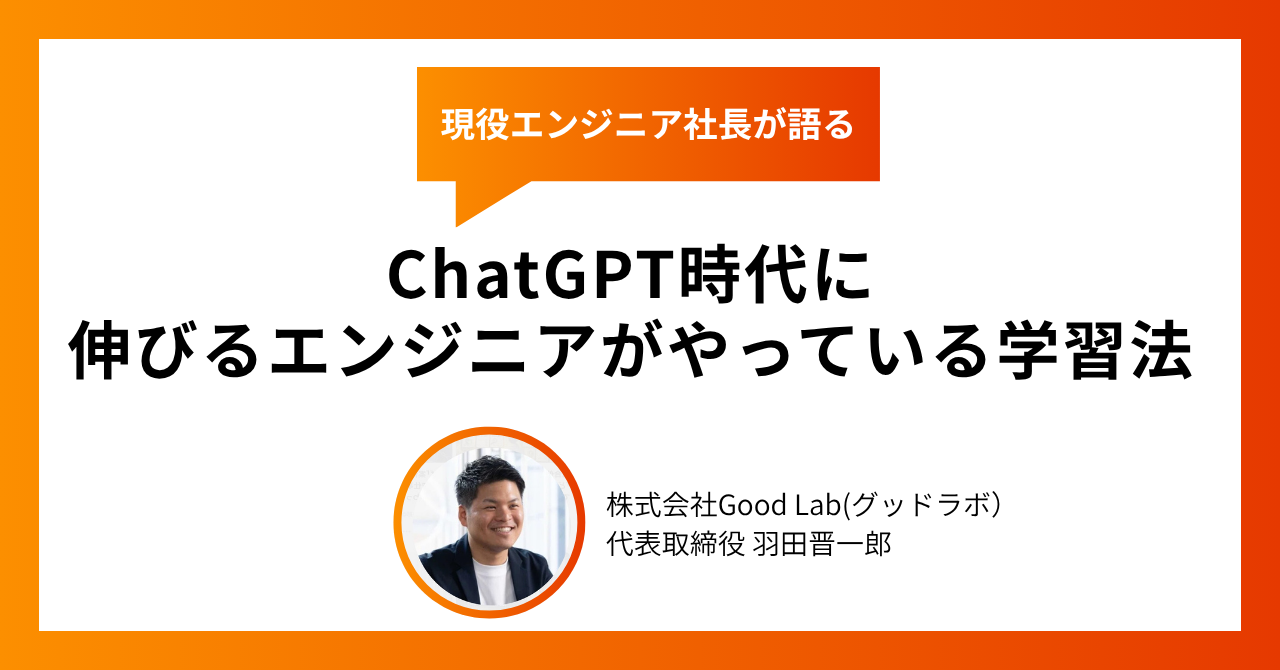 現役エンジニア社長が語る

ChatGPT時代に
伸びるエンジニアがやっている学習法

株式会社Good Lab(グッドラボ）
代表取締役 羽田晋一郎